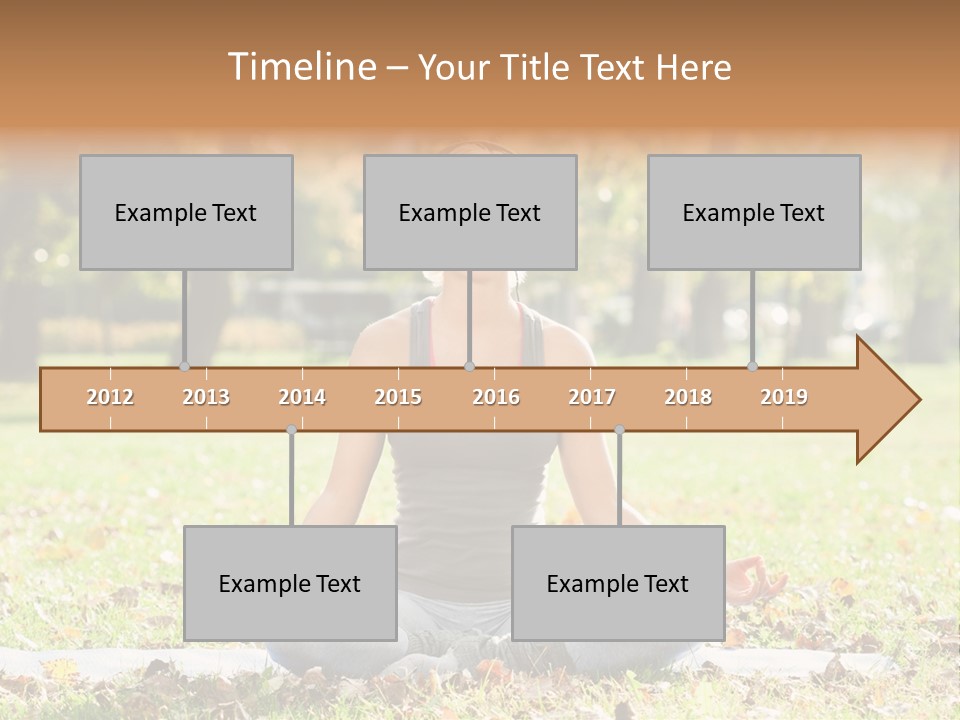 Timeline – Your Title Text Here

Example Text

Example Text

Example Text

2012 2013 2014 2015 2016 2017 2018 2019

Example Text

Example Text